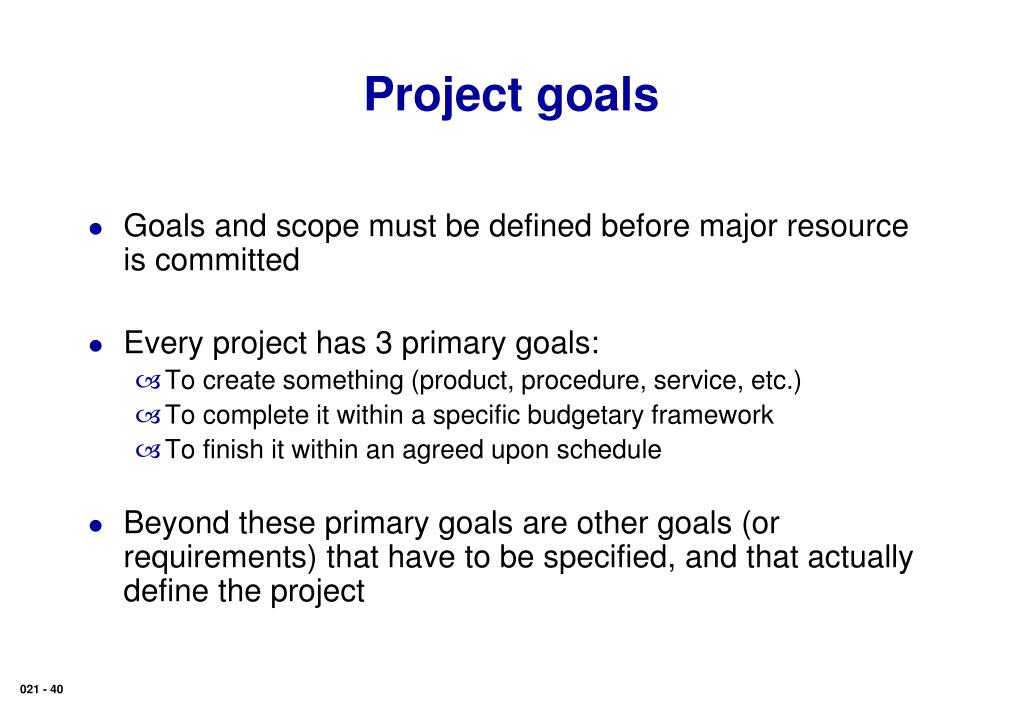 Project goals

- Goals and scope must be defined before major resource is committed

- Every project has 3 primary goals:
  - To create something (product, procedure, service, etc.)
  - To complete it within a specific budgetary framework
  - To finish it within an agreed upon schedule

- Beyond these primary goals are other goals (or requirements) that have to be specified, and that actually define the project

021 - 40